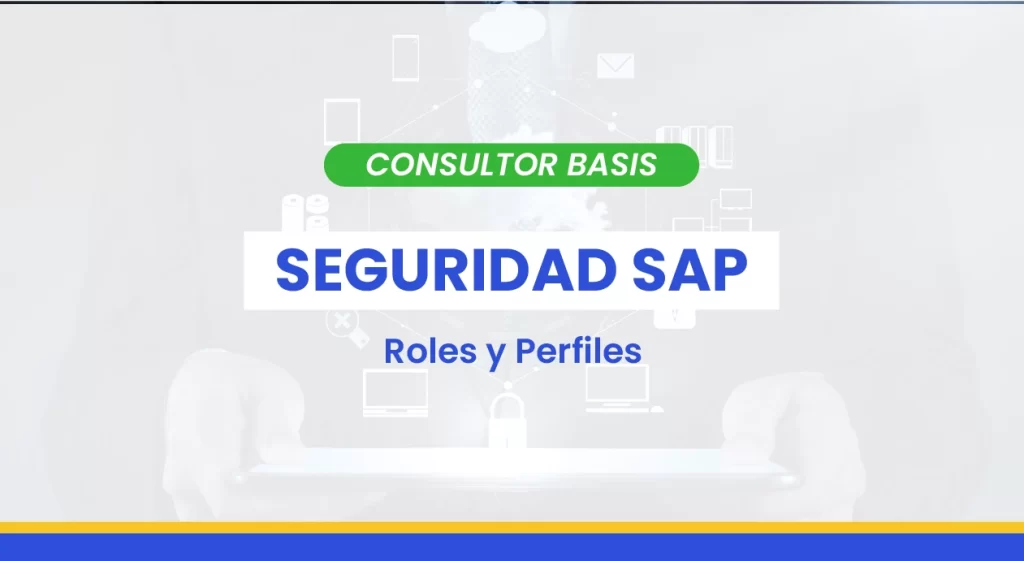 CONSULTOR BASIS

SEGURIDAD SAP

Roles y Perfiles